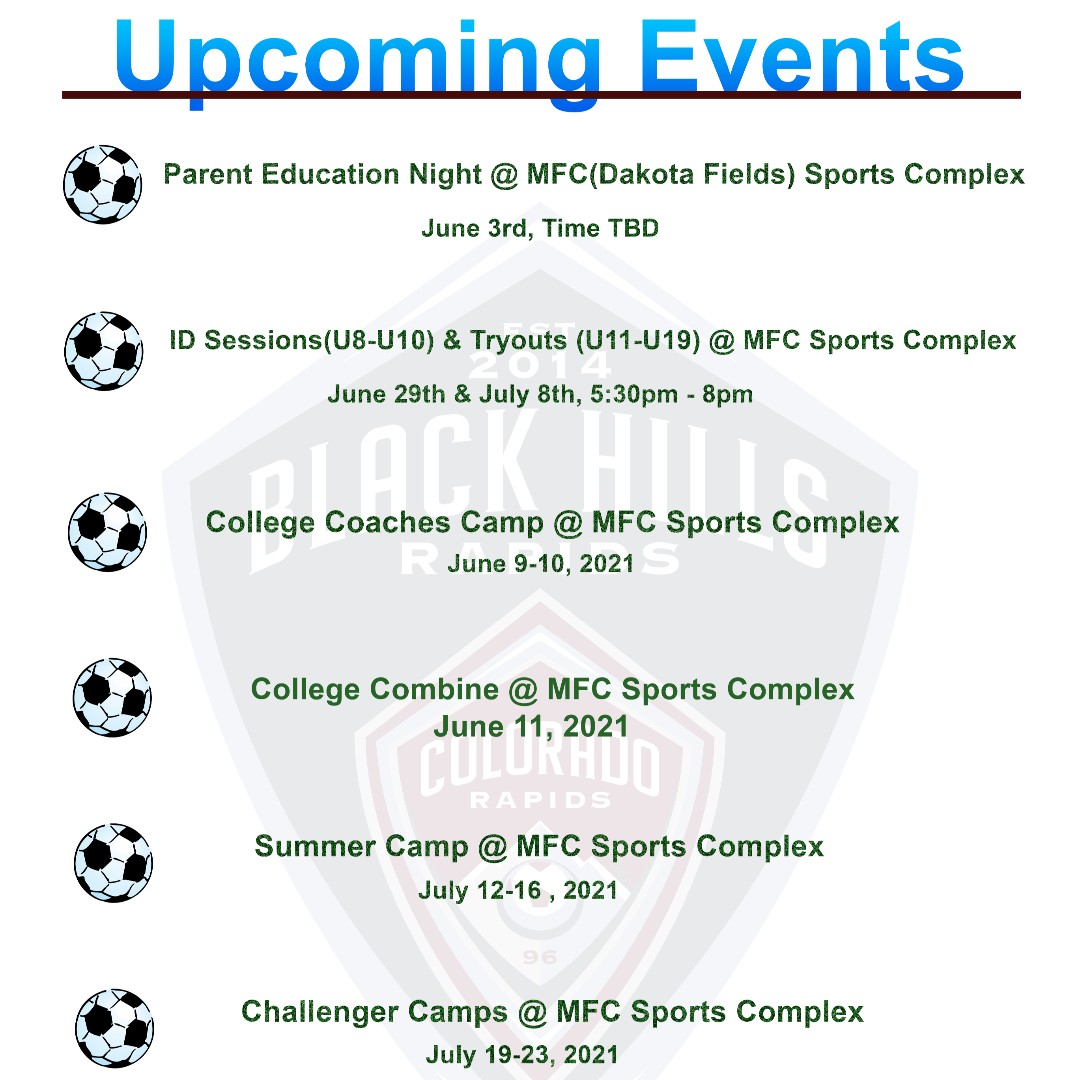 Upcoming Events

Parent Education Night @ MFC(Dakota Fields) Sports Complex
June 3rd, Time TBD

ID Sessions(U8-U10) & Tryouts (U11-U19) @ MFC Sports Complex
June 29th & July 8th, 5:30pm - 8pm

College Coaches Camp @ MFC Sports Complex
June 9-10, 2021

College Combine @ MFC Sports Complex
June 11, 2021

Summer Camp @ MFC Sports Complex
July 12-16 , 2021

Challenger Camps @ MFC Sports Complex
July 19-23, 2021

EST 2014
BLACK HILLS
RAPIDS
COLORADO
RAPIDS
96